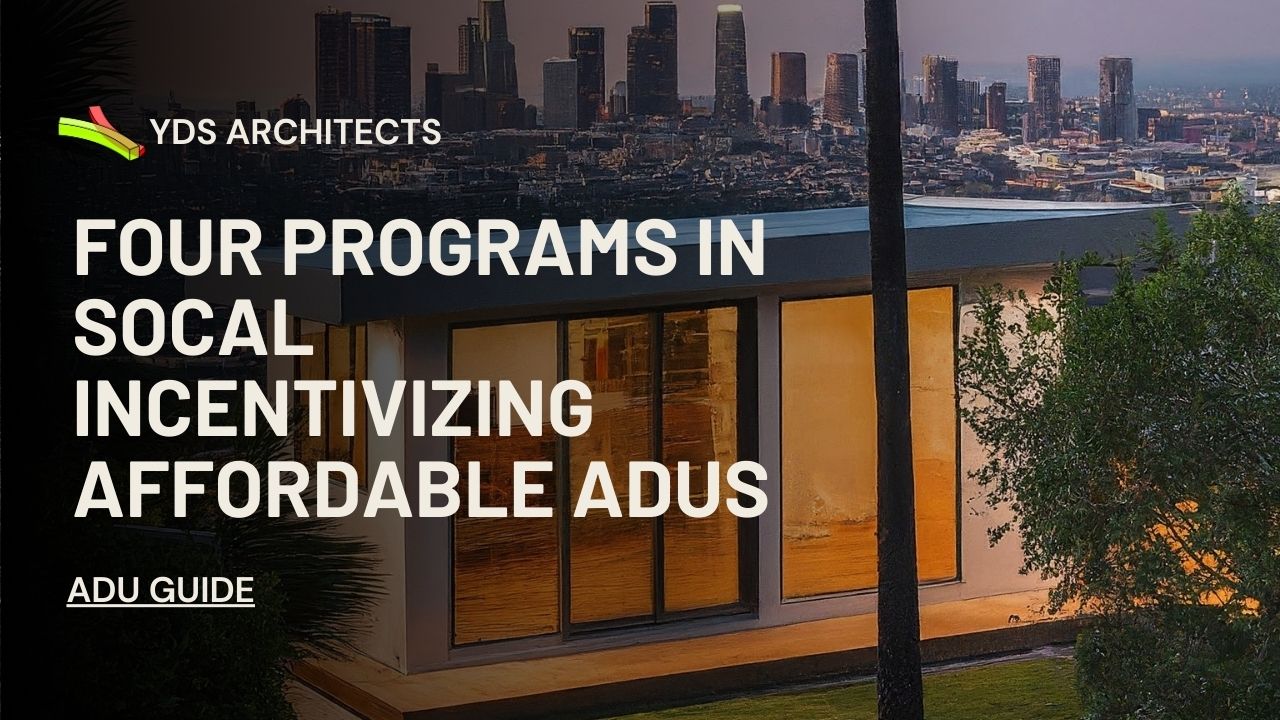 YDS ARCHITECTS

FOUR PROGRAMS IN SOCAL INCENTIVIZING AFFORDABLE ADUS

ADU GUIDE